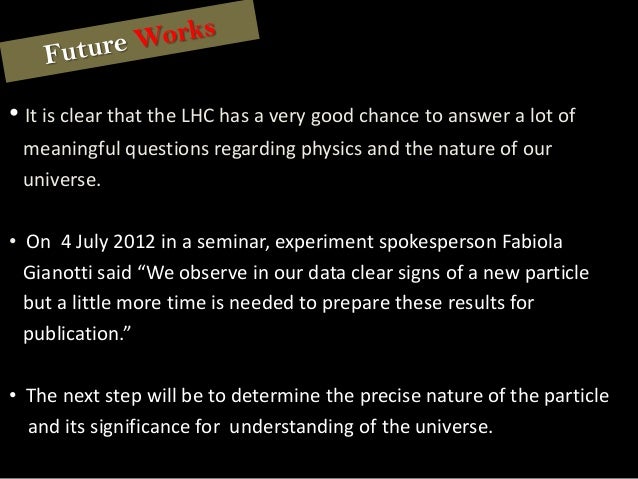 Future Works

• It is clear that the LHC has a very good chance to answer a lot of meaningful questions regarding physics and the nature of our universe.

• On 4 July 2012 in a seminar, experiment spokesperson Fabiola Gianotti said “We observe in our data clear signs of a new particle but a little more time is needed to prepare these results for publication.”

• The next step will be to determine the precise nature of the particle and its significance for understanding of the universe.